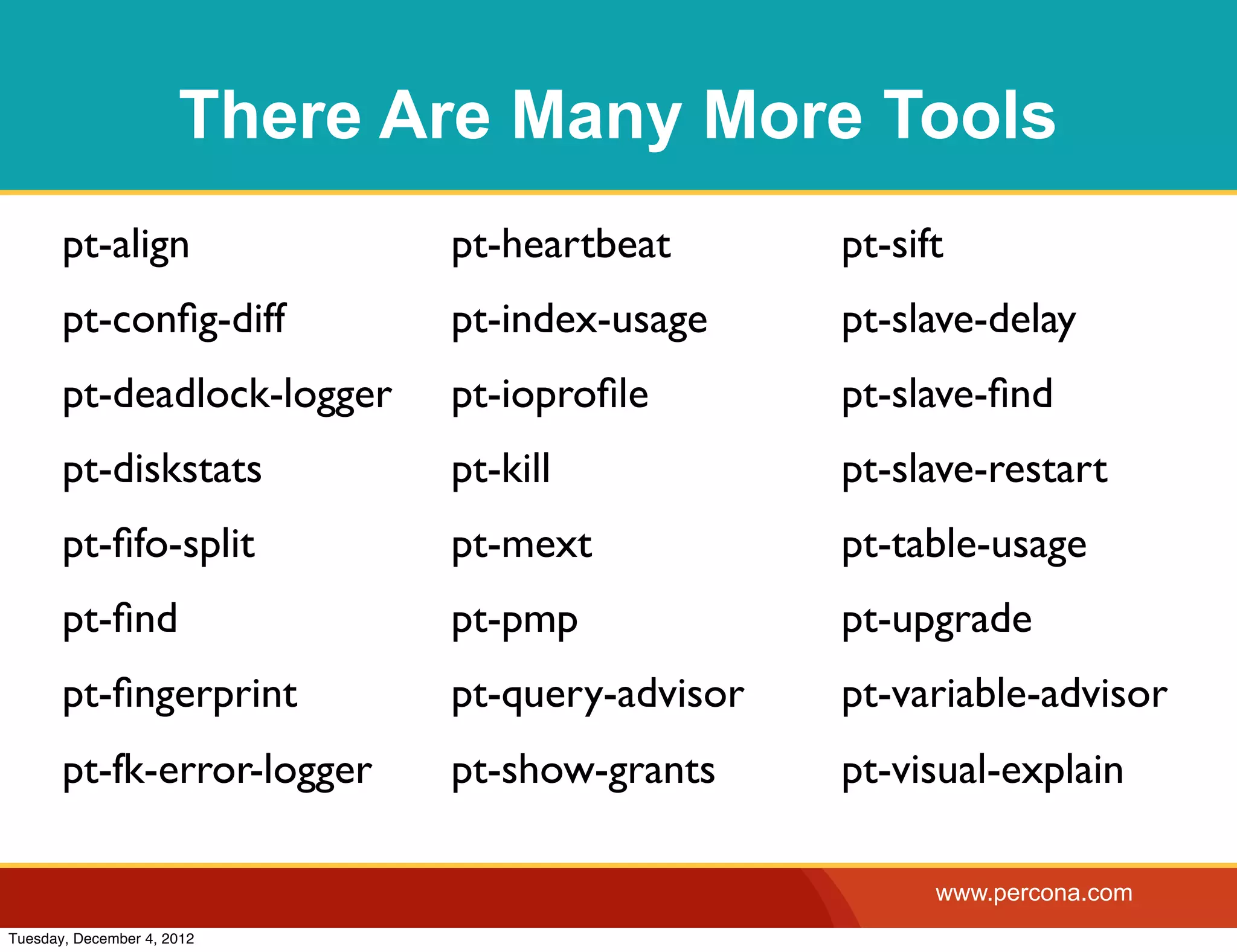 There Are Many More Tools

pt-align
pt-config-diff
pt-deadlock-logger
pt-diskstats
pt-fifo-split
pt-find
pt-fingerprint
pt-fk-error-logger

pt-heartbeat
pt-index-usage
pt-ioprofile
pt-kill
pt-mext
pt-pmp
pt-query-advisor
pt-show-grants

pt-sift
pt-slave-delay
pt-slave-find
pt-slave-restart
pt-table-usage
pt-upgrade
pt-variable-advisor
pt-visual-explain

www.percona.com

Tuesday, December 4, 2012